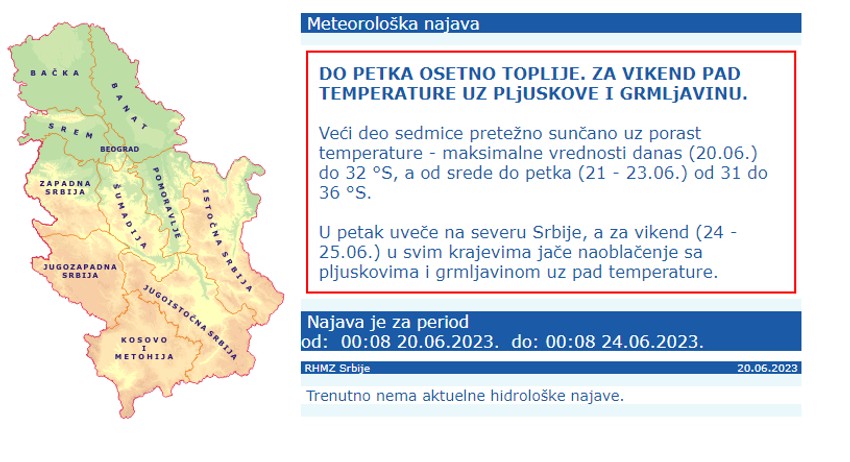 BAČKA
BANAT
SREM
BEOGRAD
ZAPADNA SRBIJA
ŠUMADIJA
POMORAVLJE
ISTOČNA SRBIJA
JUGOZAPADNA SRBIJA
JUGOISTOČNA SRBIJA
KOSOVO I METOHIJA

Meteorološka najava

DO PETKA OSETNO TOPLIJE. ZA VIKEND PAD TEMPERATURE UZ PLjUSKOVE I GRMLjAVINU.

Veći deo sedmice pretežno sunčano uz porast temperature - maksimalne vrednosti danas (20.06.) do 32 °S, a od srede do petka (21 - 23.06.) od 31 do 36 °S.

U petak uveče na severu Srbije, a za vikend (24 - 25.06.) u svim krajevima jače naoblačenje sa pljuskovima i grmljavinom uz pad temperature.

Najava je za period
od: 00:08 20.06.2023. do: 00:08 24.06.2023.

RHMZ Srbije
20.06.2023

Trenutno nema aktuelne hidrološke najave.